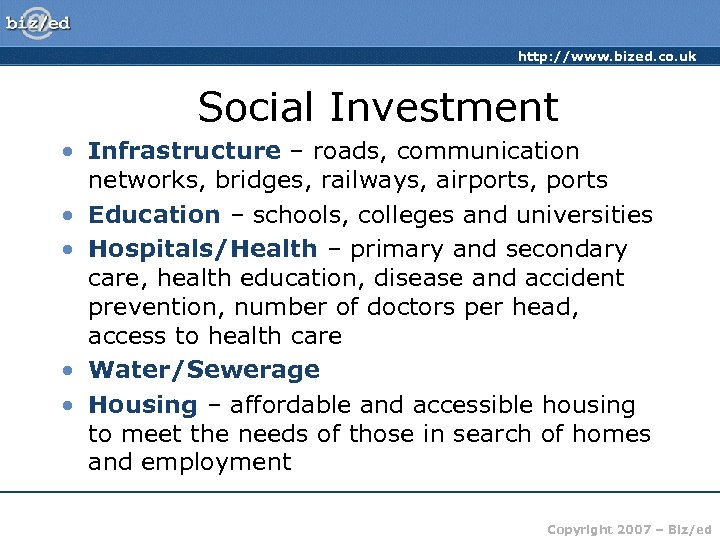 biz/ed

http://www.bized.co.uk

Social Investment

• Infrastructure – roads, communication networks, bridges, railways, airports, ports
• Education – schools, colleges and universities
• Hospitals/Health – primary and secondary care, health education, disease and accident prevention, number of doctors per head, access to health care
• Water/Sewerage
• Housing – affordable and accessible housing to meet the needs of those in search of homes and employment

Copyright 2007 – Biz/ed